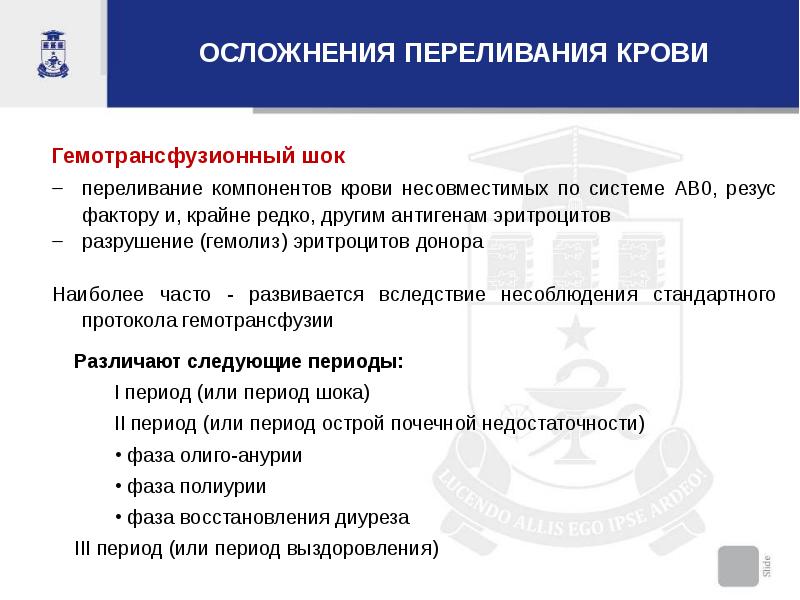 ОСЛОЖНЕНИЯ ПЕРЕЛИВАНИЯ КРОВИ

Гемотрансфузионный шок

– переливание компонентов крови несовместимых по системе АВ0, резус фактору и, крайне редко, другим антигенам эритроцитов
– разрушение (гемолиз) эритроцитов донора

Наиболее часто - развивается вследствие несоблюдения стандартного протокола гемотрансфузии

Различают следующие периоды:
I период (или период шока)
II период (или период острой почечной недостаточности)
• фаза олиго-анурии
• фаза полиурии
• фаза восстановления диуреза
III период (или период выздоровления)

LUCENDO ALLIS EGO IPSE ARDEO!

Slide